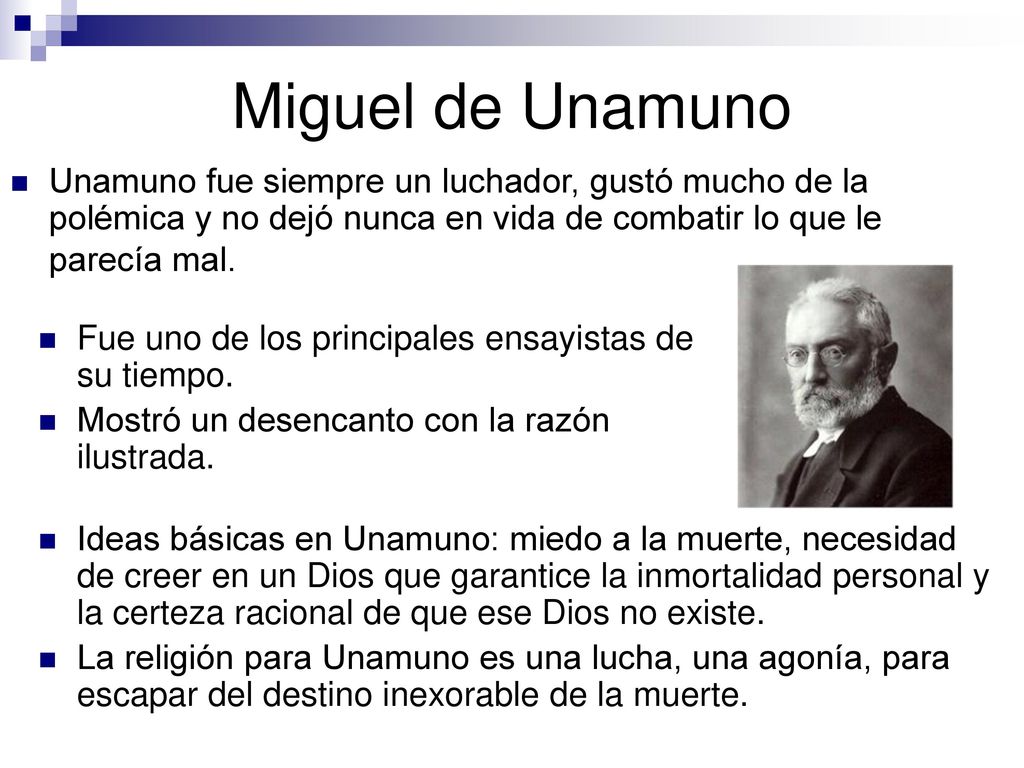 Miguel de Unamuno

Unamuno fue siempre un luchador, gustó mucho de la polémica y no dejó nunca en vida de combatir lo que le parecía mal.

Fue uno de los principales ensayistas de su tiempo.

Mostró un desencanto con la razón ilustrada.

Ideas básicas en Unamuno: miedo a la muerte, necesidad de creer en un Dios que garantice la inmortalidad personal y la certeza racional de que ese Dios no existe.

La religión para Unamuno es una lucha, una agonía, para escapar del destino inexorable de la muerte.